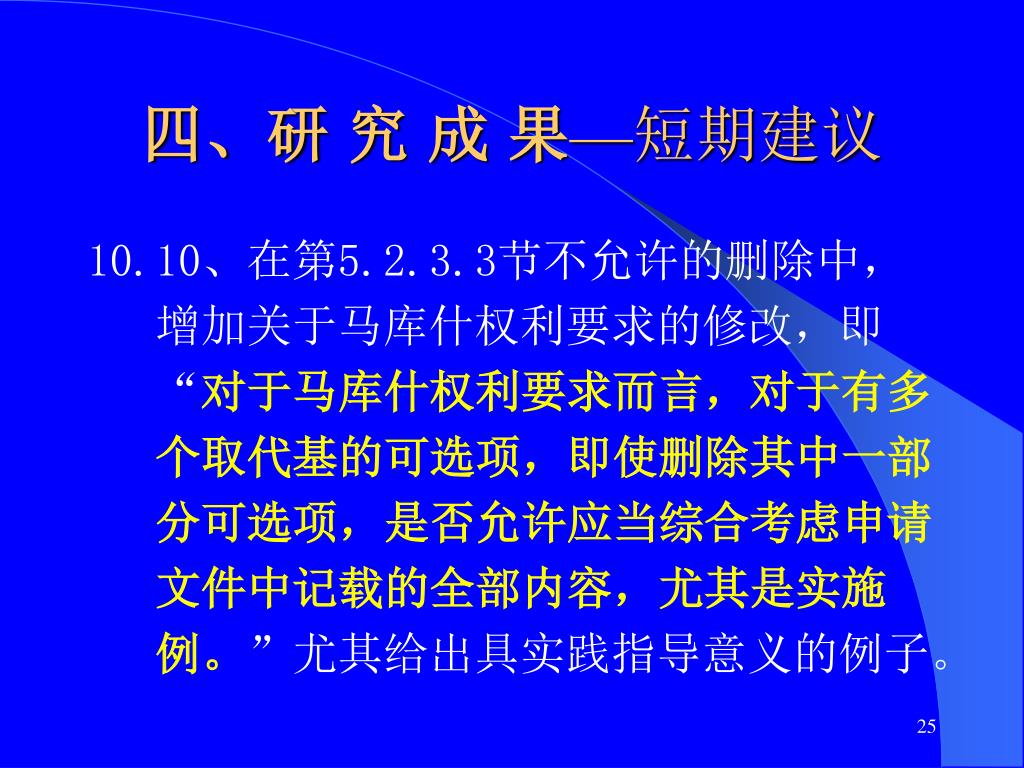 四、研 究 成 果—短期建议

10.10、在第5.2.3.3节不允许的删除中，增加关于马库什权利要求的修改，即“对于马库什权利要求而言，对于有多个取代基的可选项，即使删除其中一部分可选项，是否允许应当综合考虑申请文件中记载的全部内容，尤其是实施例。”尤其给出具实践指导意义的例子。

25